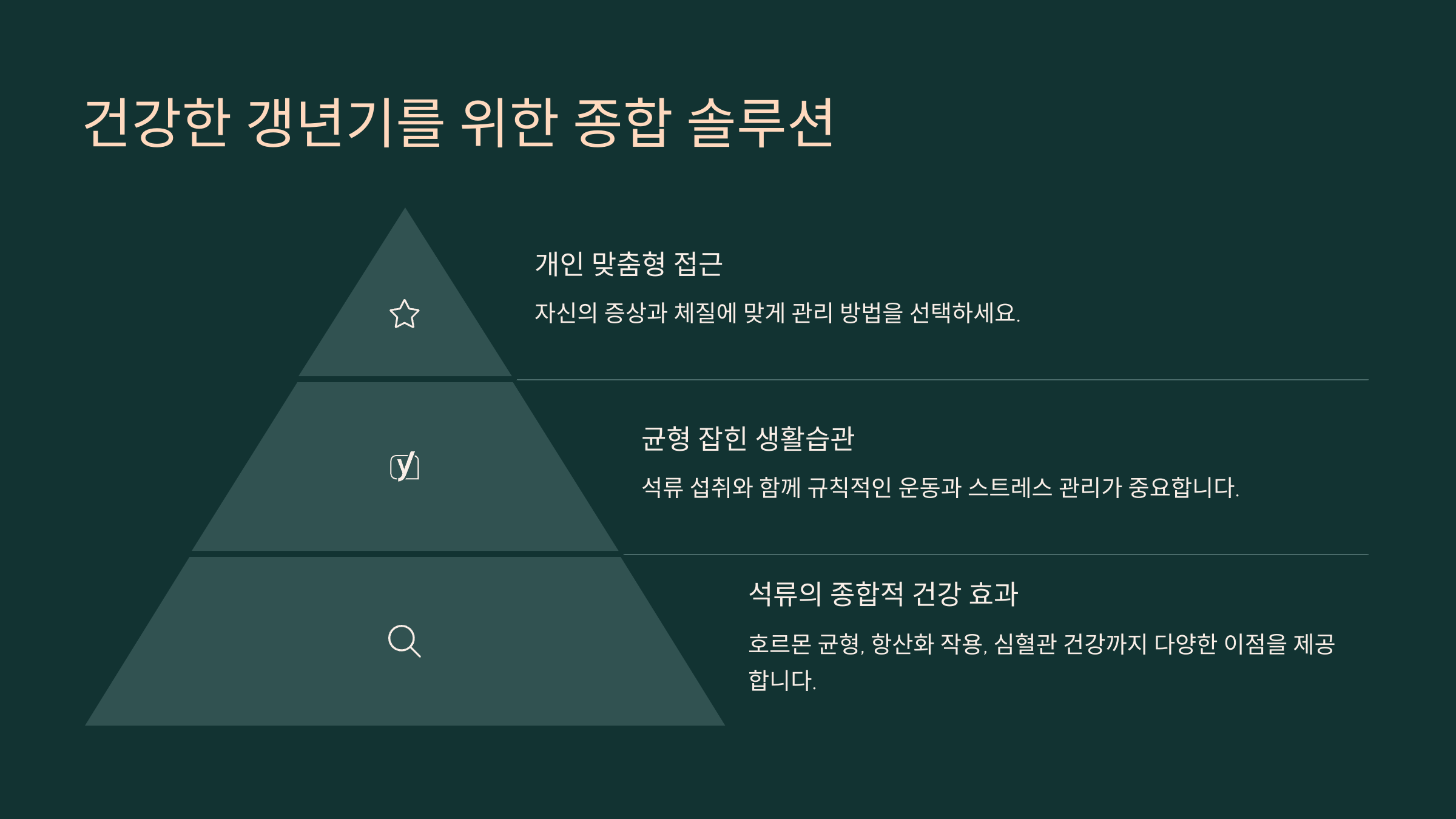 건강한 갱년기를 위한 종합 솔루션

개인 맞춤형 접근

자신의 증상과 체질에 맞게 관리 방법을 선택하세요.

균형 잡힌 생활습관

석류 섭취와 함께 규칙적인 운동과 스트레스 관리가 중요합니다.

석류의 종합적 건강 효과

호르몬 균형, 항산화 작용, 심혈관 건강까지 다양한 이점을 제공합니다.